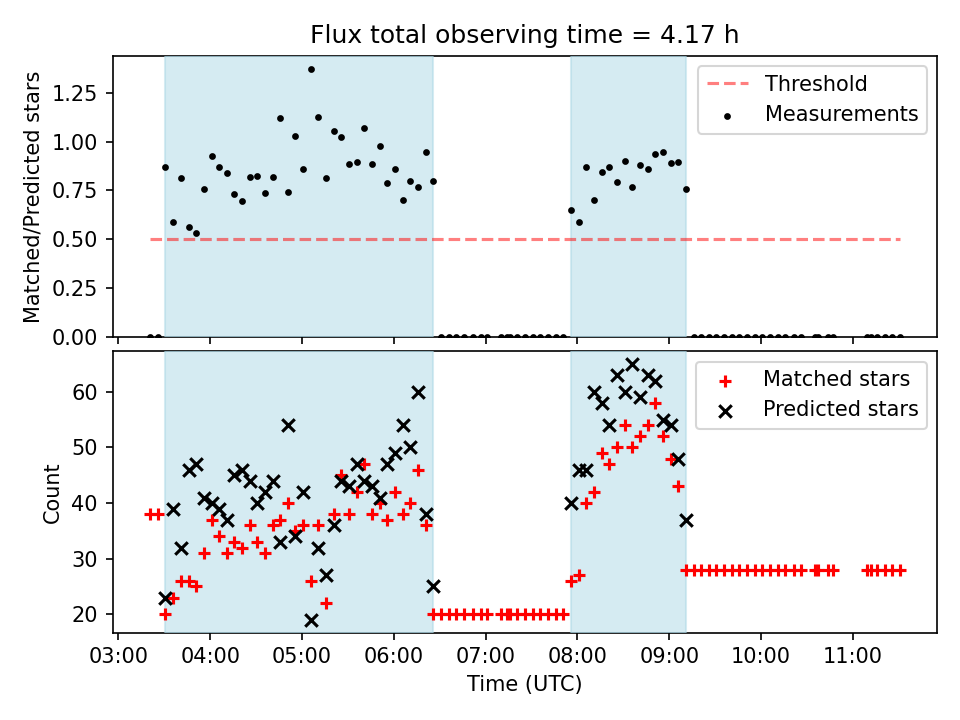 Flux total observing time = 4.17 h

Matched/Predicted stars

1.25
1.00
0.75
0.50
0.25
0.00

Threshold
Measurements

Count

60
50
40
30
20

Matched stars
Predicted stars

03:00 04:00 05:00 06:00 07:00 08:00 09:00 10:00 11:00

Time (UTC)